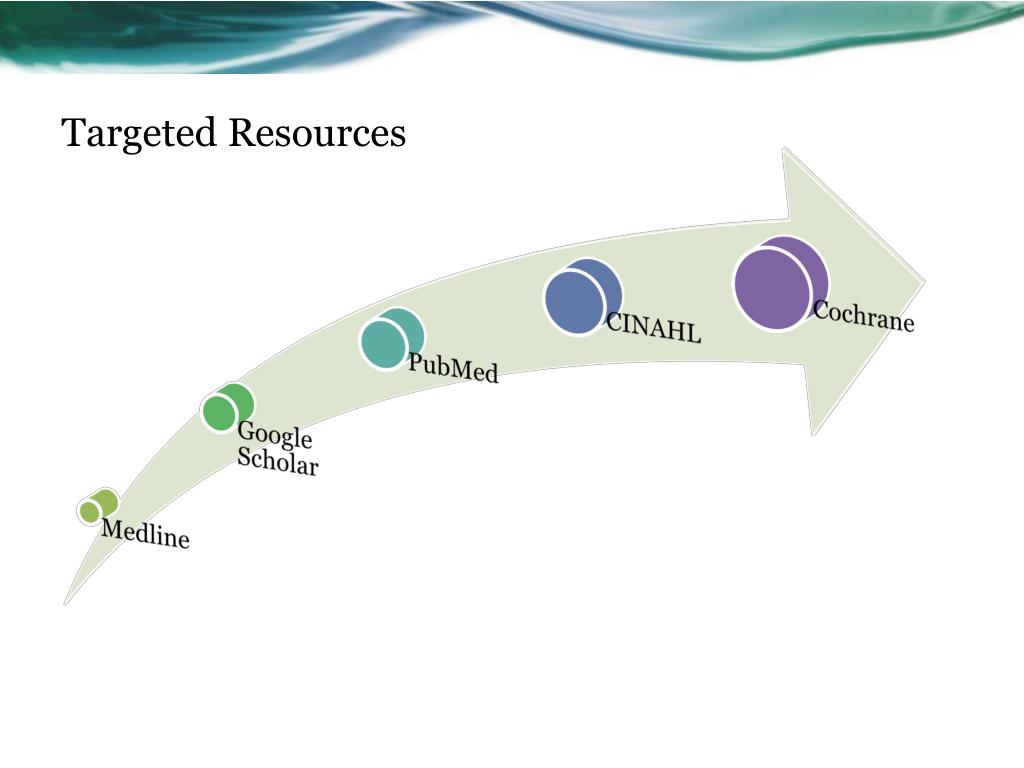 Targeted Resources

Medline

Google Scholar

PubMed

CINAHL

Cochrane